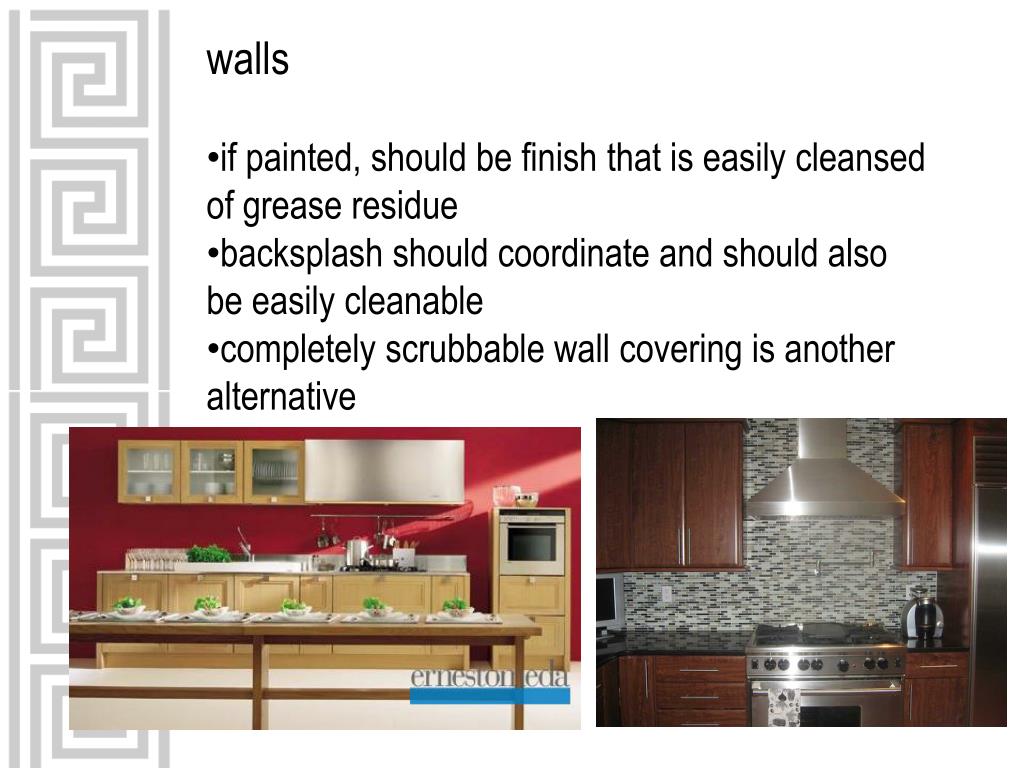 walls

•if painted, should be finish that is easily cleansed of grease residue
•backsplash should coordinate and should also be easily cleanable
•completely scrubbable wall covering is another alternative

ernestomeda